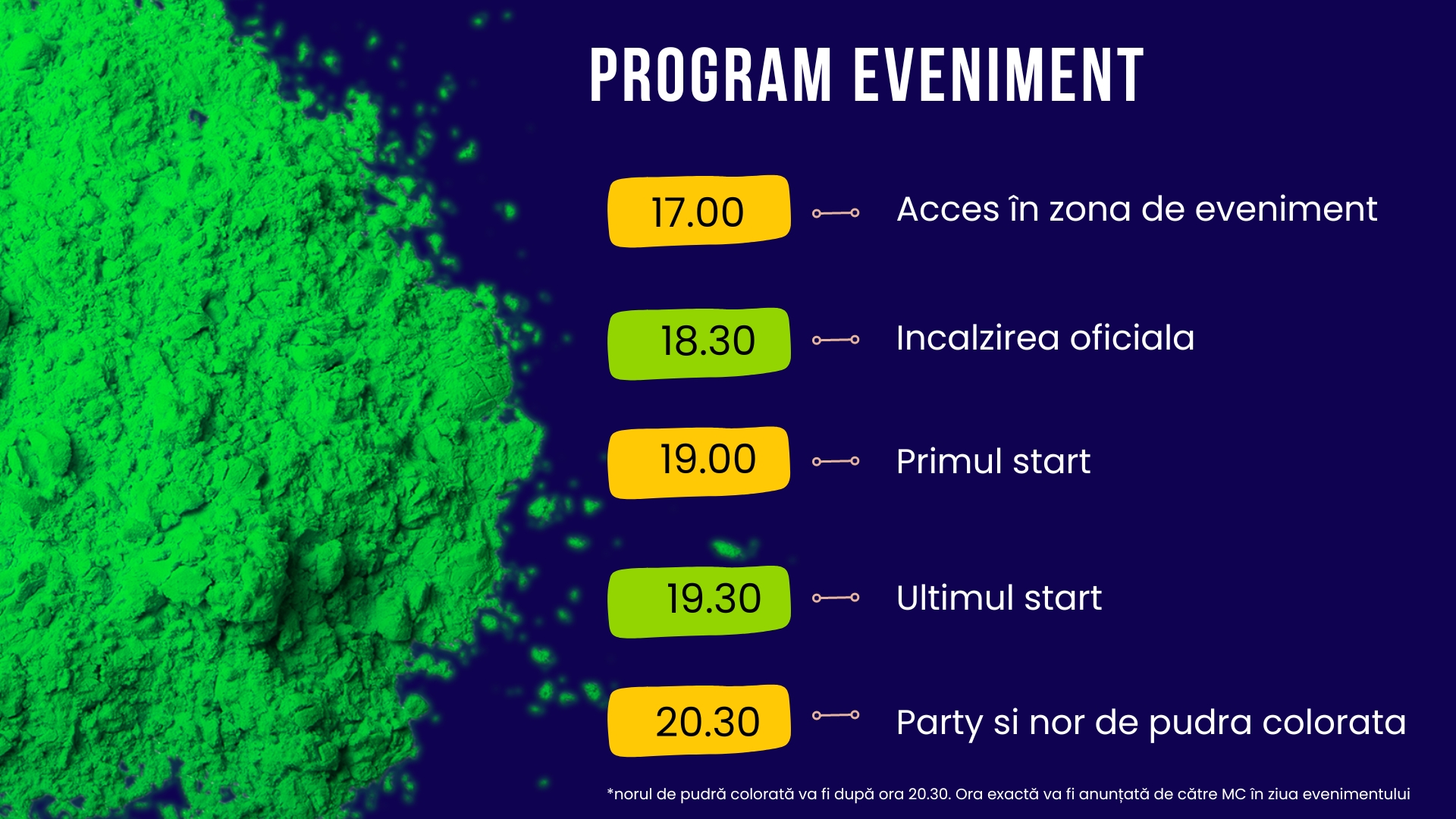 PROGRAM EVENIMENT

17.00 Acces în zona de eveniment

18.30 Incalzirea oficiala

19.00 Primul start

19.30 Ultimul start

20.30 Party si nor de pudra colorata

*norul de pudră colorată va fi după ora 20.30. Ora exactă va fi anunțată de către MC în ziua evenimentului